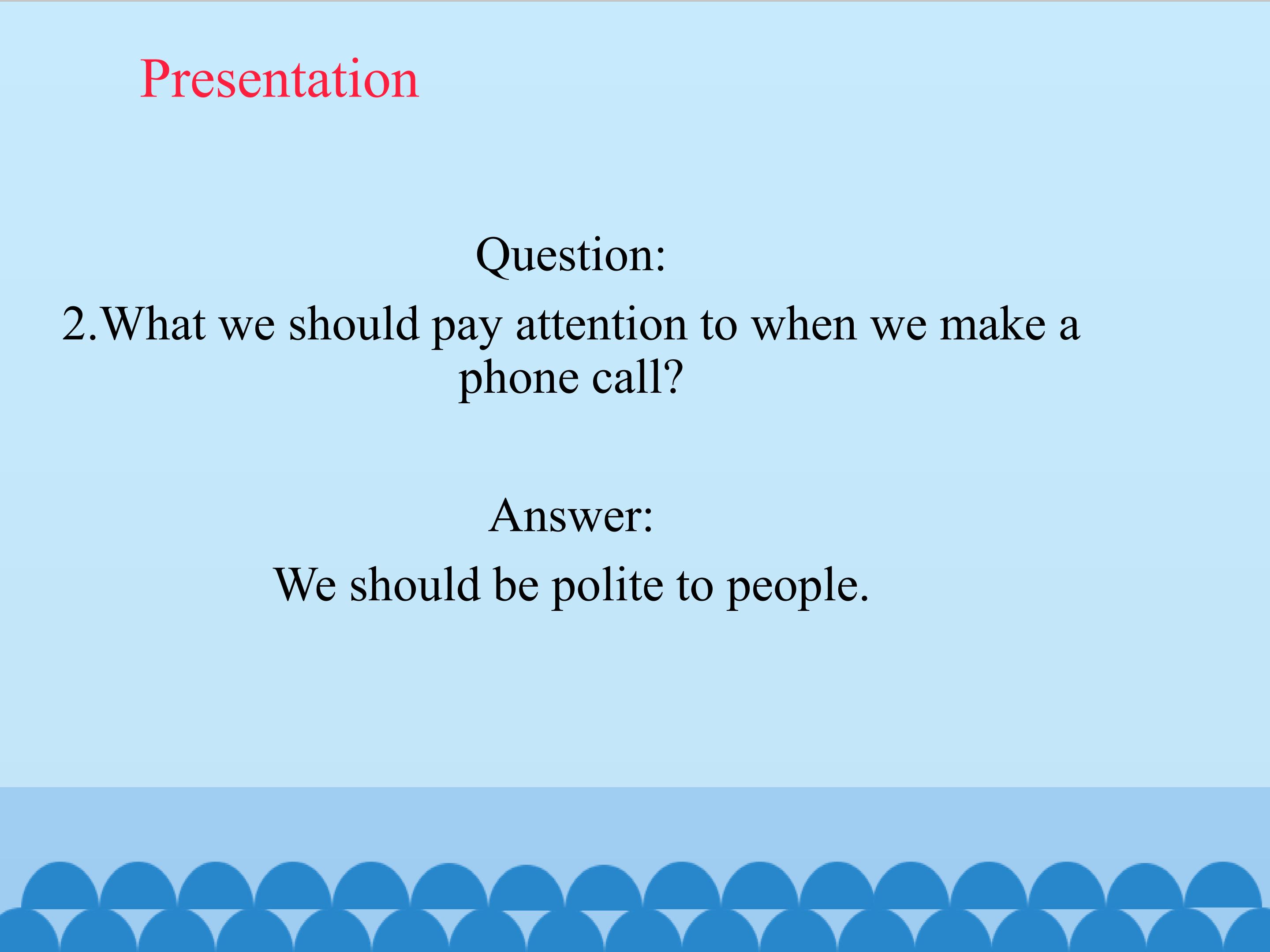 Presentation

Question:

2.What we should pay attention to when we make a phone call?

Answer:

We should be polite to people.